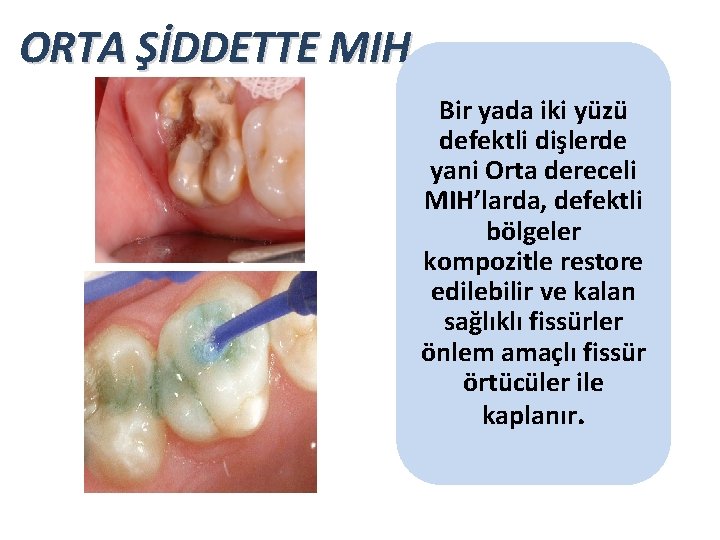 ORTA ŞİDDETTE MIH

Bir yada iki yüzü defektli dişlerde yani Orta dereceli MIH'larda, defektli bölgeler kompozitle restore edilebilir ve kalan sağlıklı fissürler önlem amaçlı fissür örtücüler ile kaplanır.